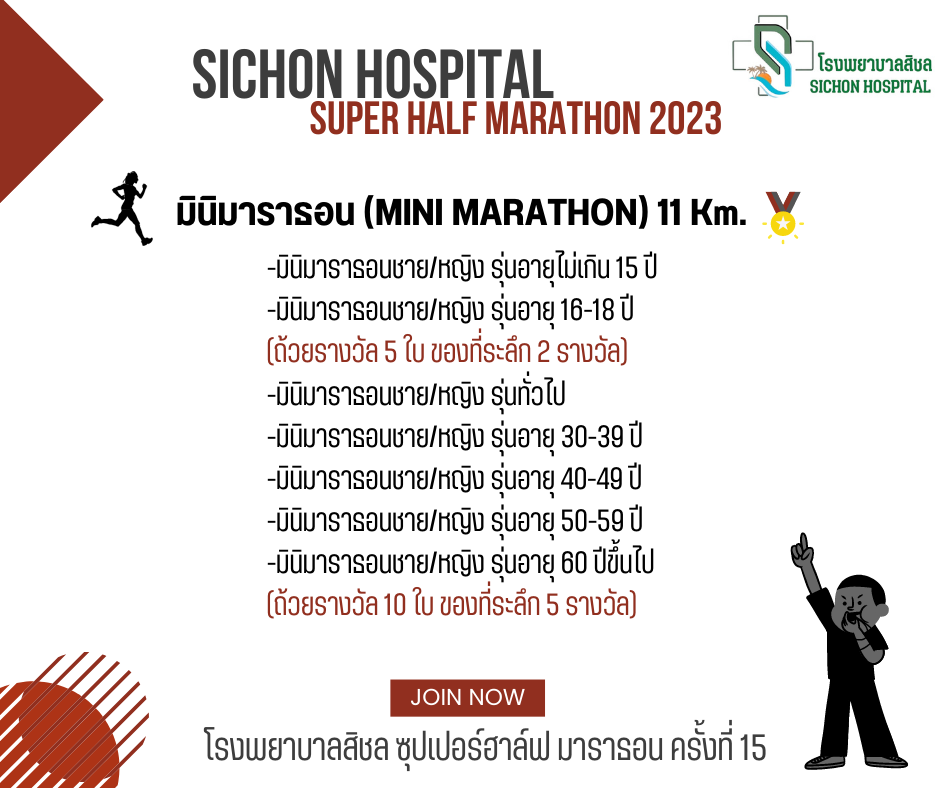 SICHON HOSPITAL
SUPER HALF MARATHON 2023

โรงพยาบาลสิชล
SICHON HOSPITAL

มินิมาราธอน (MINI MARATHON) 11 Km.

-มินิมาราธอนชาย/หญิง รุ่นอายุไม่เกิน 15 ปี
-มินิมาราธอนชาย/หญิง รุ่นอายุ 16-18 ปี
(ถ้วยรางวัล 5 ใบ ของที่ระลึก 2 รางวัล)
-มินิมาราธอนชาย/หญิง รุ่นทั่วไป
-มินิมาราธอนชาย/หญิง รุ่นอายุ 30-39 ปี
-มินิมาราธอนชาย/หญิง รุ่นอายุ 40-49 ปี
-มินิมาราธอนชาย/หญิง รุ่นอายุ 50-59 ปี
-มินิมาราธอนชาย/หญิง รุ่นอายุ 60 ปีขึ้นไป
(ถ้วยรางวัล 10 ใบ ของที่ระลึก 5 รางวัล)

JOIN NOW

โรงพยาบาลสิชล ซุปเปอร์ฮาล์ฟ มาราธอน ครั้งที่ 15